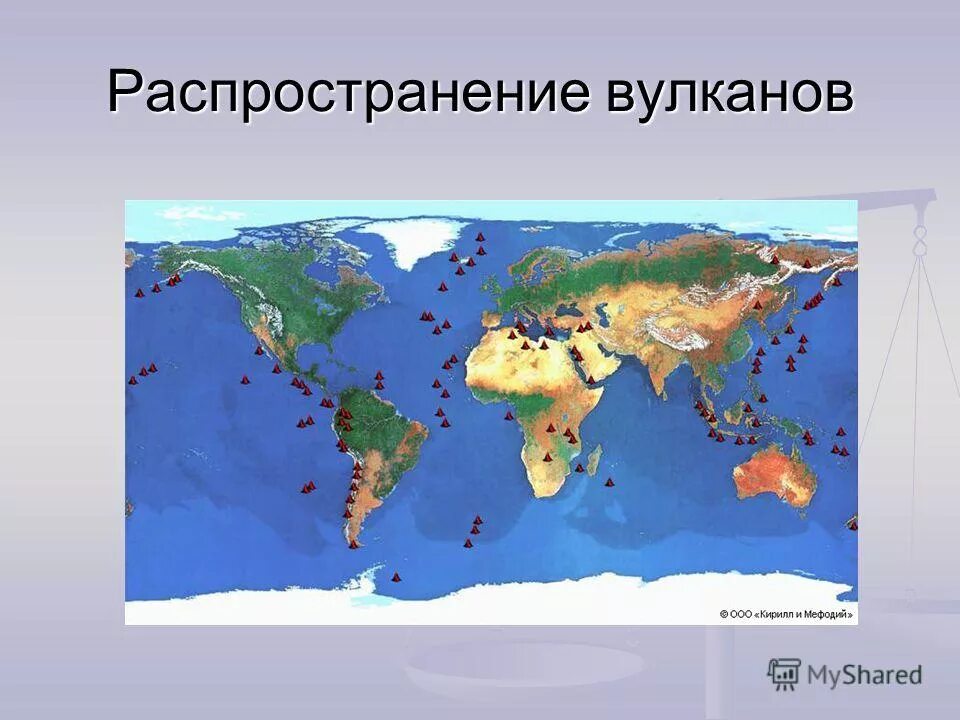 Распространение вулканов

© ООО «Кирилл и Мефодий»

MyShared